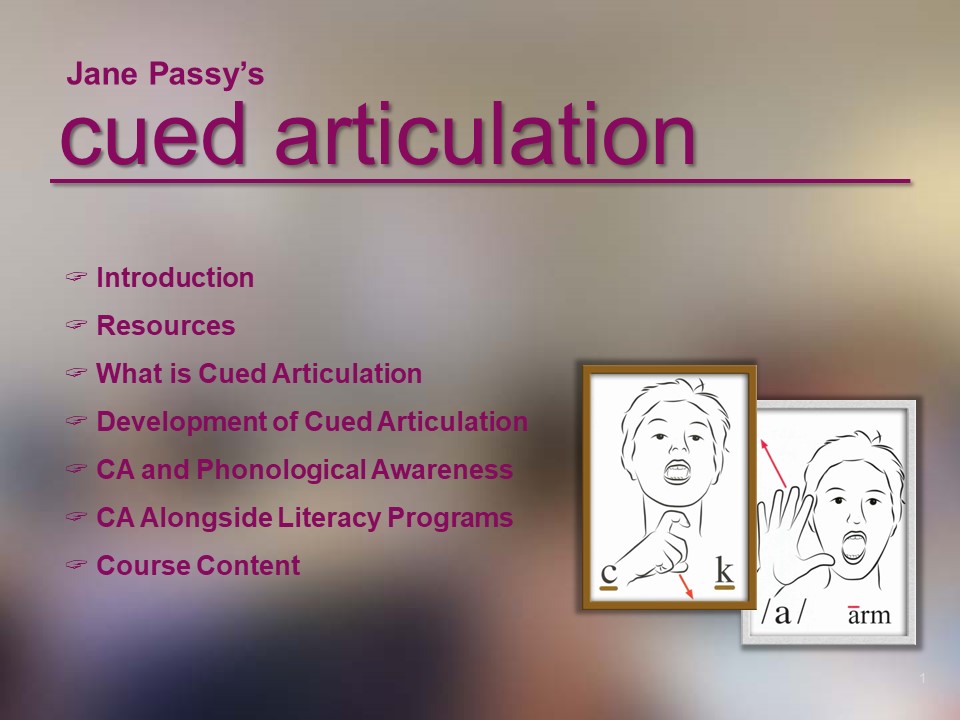 Jane Passy's
cued articulation

☞ Introduction
☞ Resources
☞ What is Cued Articulation
☞ Development of Cued Articulation
☞ CA and Phonological Awareness
☞ CA Alongside Literacy Programs
☞ Course Content

c k

/a/ arm

1